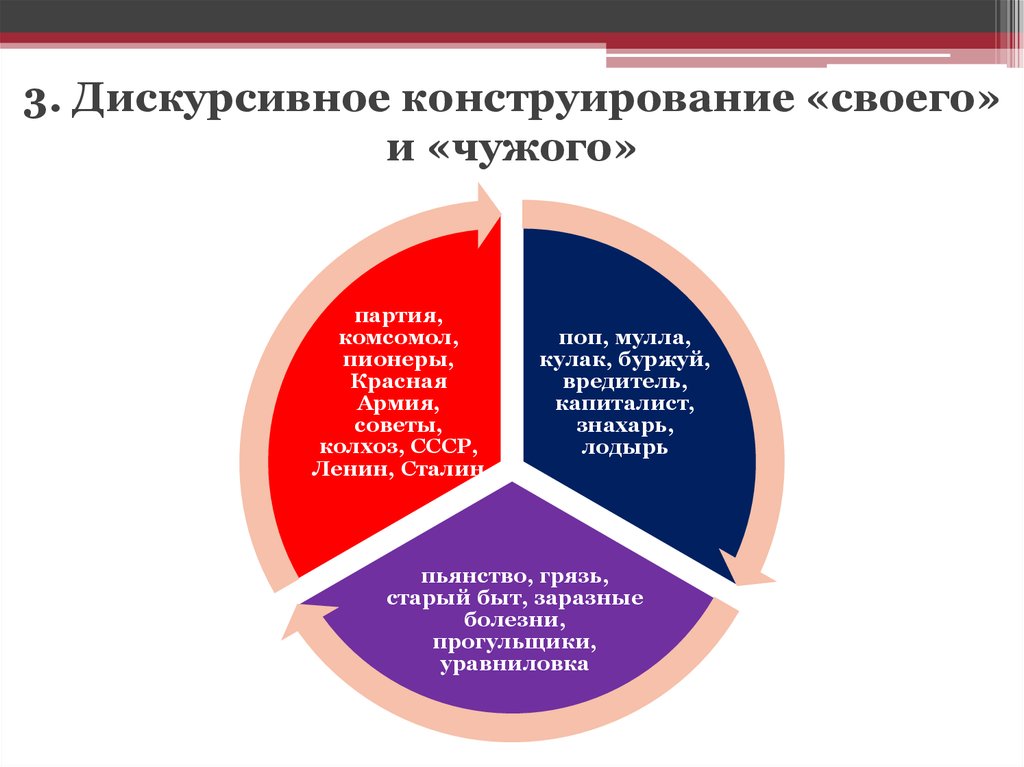 3. Дискурсивное конструирование «своего» и «чужого»

партия, комсомол, пионеры, Красная Армия, советы, колхоз, СССР, Ленин, Сталин

поп, мулла, кулак, буржуй, вредитель, капиталист, знахарь, лодырь

пьянство, грязь, старый быт, заразные болезни, прогульщики, уравниловка